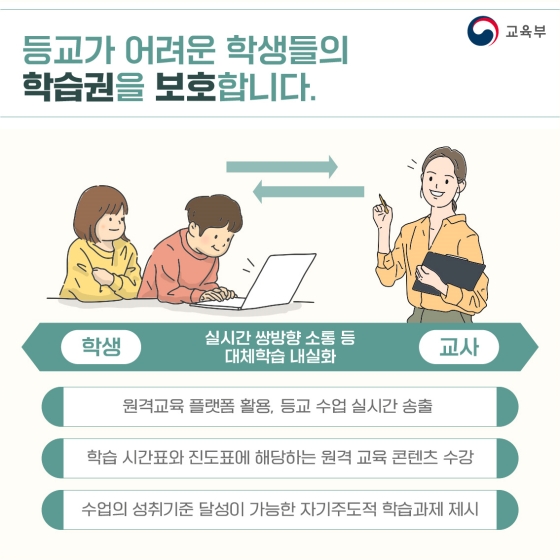 교육부

등교가 어려운 학생들의
학습권을 보호합니다.

학생

실시간 쌍방향 소통 등
대체학습 내실화

교사

원격교육 플랫폼 활용, 등교 수업 실시간 송출

학습 시간표와 진도표에 해당하는 원격 교육 콘텐츠 수강

수업의 성취기준 달성이 가능한 자기주도적 학습과제 제시